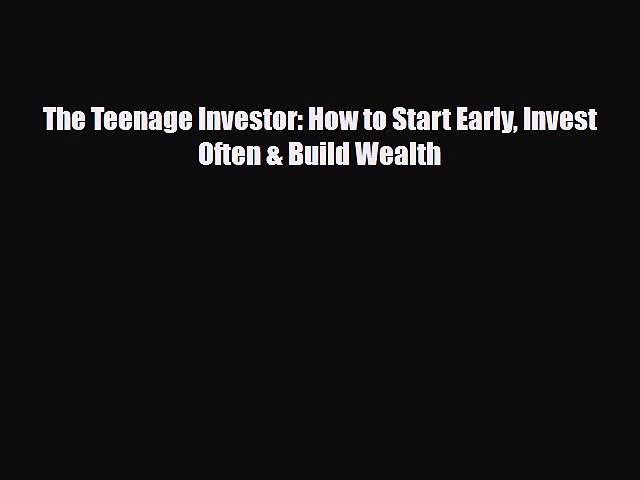 The Teenage Investor: How to Start Early, Invest Often & Build Wealth